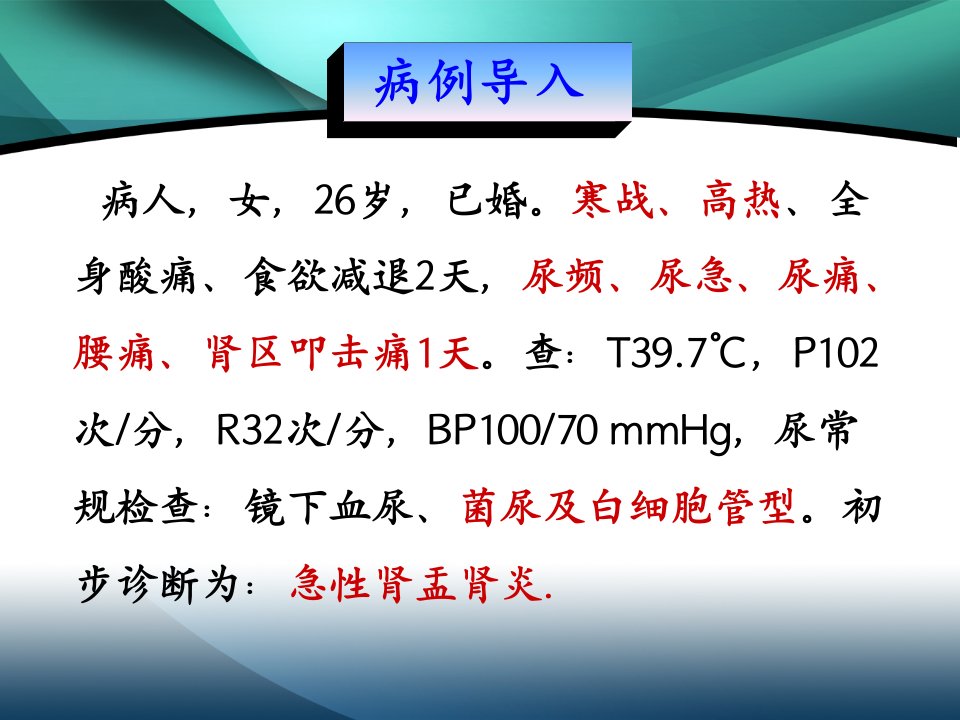 病例导入

病人，女，26岁，已婚。寒战、高热、全身酸痛、食欲减退2天，尿频、尿急、尿痛、腰痛、肾区叩击痛1天。查：T39.7℃，P102次/分，R32次/分，BP100/70 mmHg，尿常规检查：镜下血尿、菌尿及白细胞管型。初步诊断为：急性肾盂肾炎.